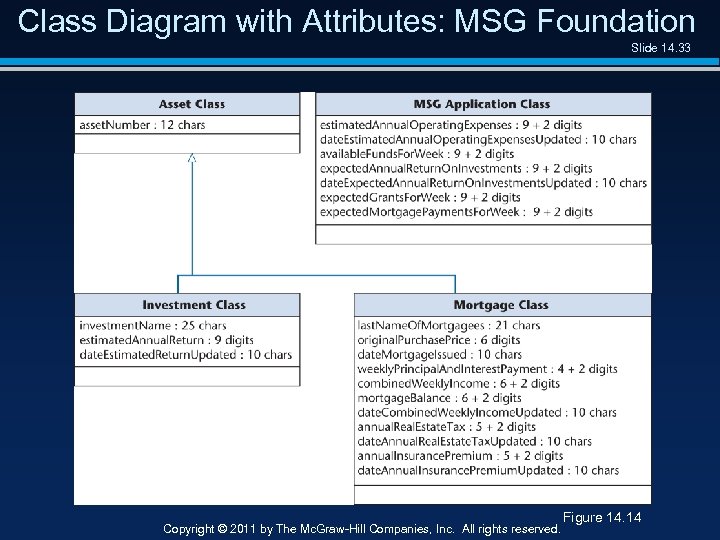 Class Diagram with Attributes: MSG Foundation

Slide 14.33

Asset Class
assetNumber : 12 chars

MSG Application Class
estimatedAnnualOperatingExpenses : 9 + 2 digits
dateEstimatedAnnualOperatingExpensesUpdated : 10 chars
availableFundsForWeek : 9 + 2 digits
expectedAnnualReturnOnInvestments : 9 + 2 digits
dateExpectedAnnualReturnOnInvestmentsUpdated : 10 chars
expectedGrantsForWeek : 9 + 2 digits
expectedMortgagePaymentsForWeek : 9 + 2 digits

Investment Class
investmentName : 25 chars
estimatedAnnualReturn : 9 digits
dateEstimatedReturnUpdated : 10 chars

Mortgage Class
lastNameOfMortgagees : 21 chars
originalPurchasePrice : 6 digits
dateMortgageIssued : 10 chars
weeklyPrincipalAndInterestPayment : 4 + 2 digits
combinedWeeklyIncome : 6 + 2 digits
mortgageBalance : 6 + 2 digits
dateCombinedWeeklyIncomeUpdated : 10 chars
annualRealEstateTax : 5 + 2 digits
dateAnnualRealEstateTaxUpdated : 10 chars
annualInsurancePremium : 5 + 2 digits
dateAnnualInsurancePremiumUpdated : 10 chars

Figure 14.14

Copyright © 2011 by The McGraw-Hill Companies, Inc. All rights reserved.